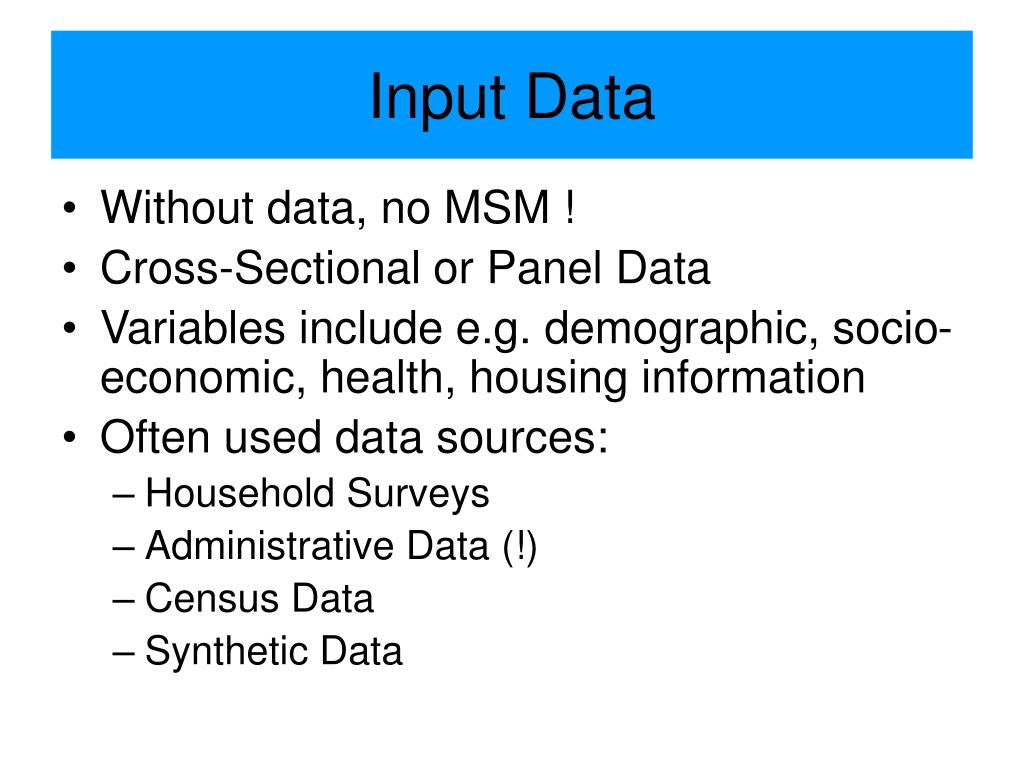 Input Data

• Without data, no MSM !
• Cross-Sectional or Panel Data
• Variables include e.g. demographic, socio-economic, health, housing information
• Often used data sources:
– Household Surveys
– Administrative Data (!)
– Census Data
– Synthetic Data